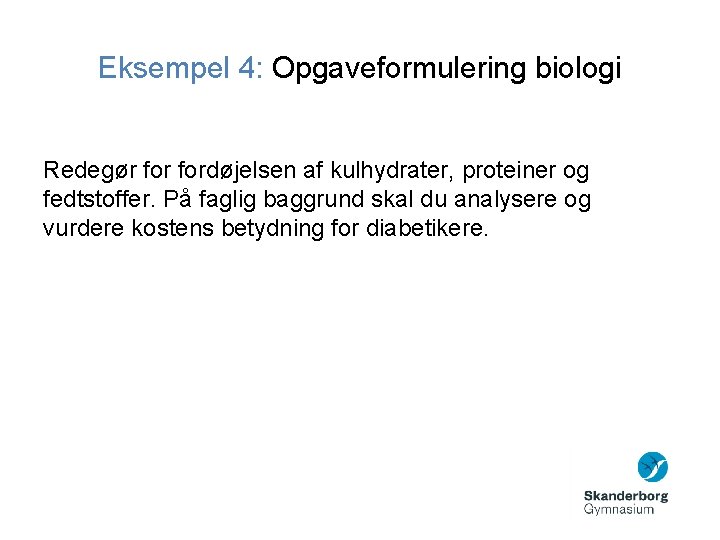 Eksempel 4: Opgaveformulering biologi

Redegør for fordøjelsen af kulhydrater, proteiner og fedtstoffer. På faglig baggrund skal du analysere og vurdere kostens betydning for diabetikere.

Skanderborg Gymnasium